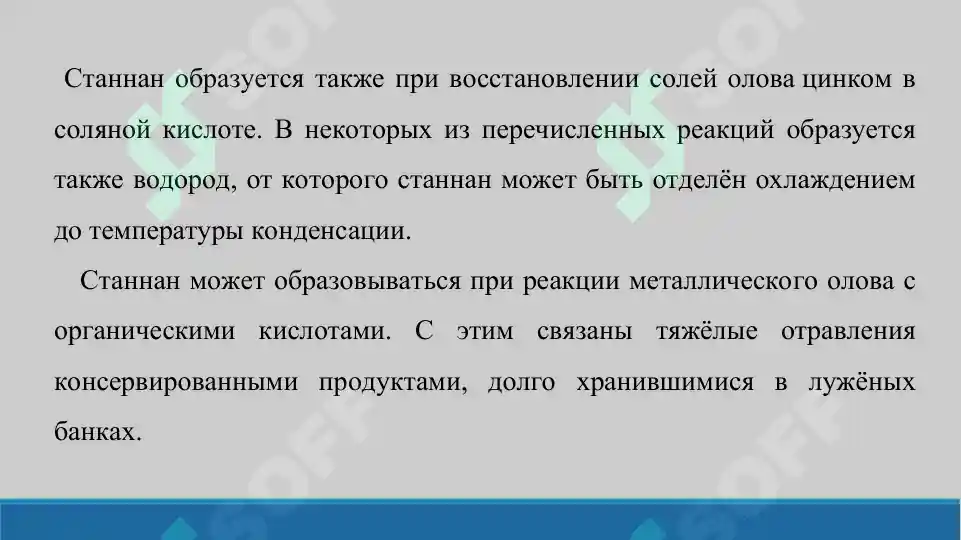 Станнан образуется также при восстановлении солей олова цинком в соляной кислоте. В некоторых из перечисленных реакций образуется также водород, от которого станнан может быть отделён охлаждением до температуры конденсации.

Станнан может образовываться при реакции металлического олова с органическими кислотами. С этим связаны тяжёлые отравления консервированными продуктами, долго хранившимися в лужёных банках.